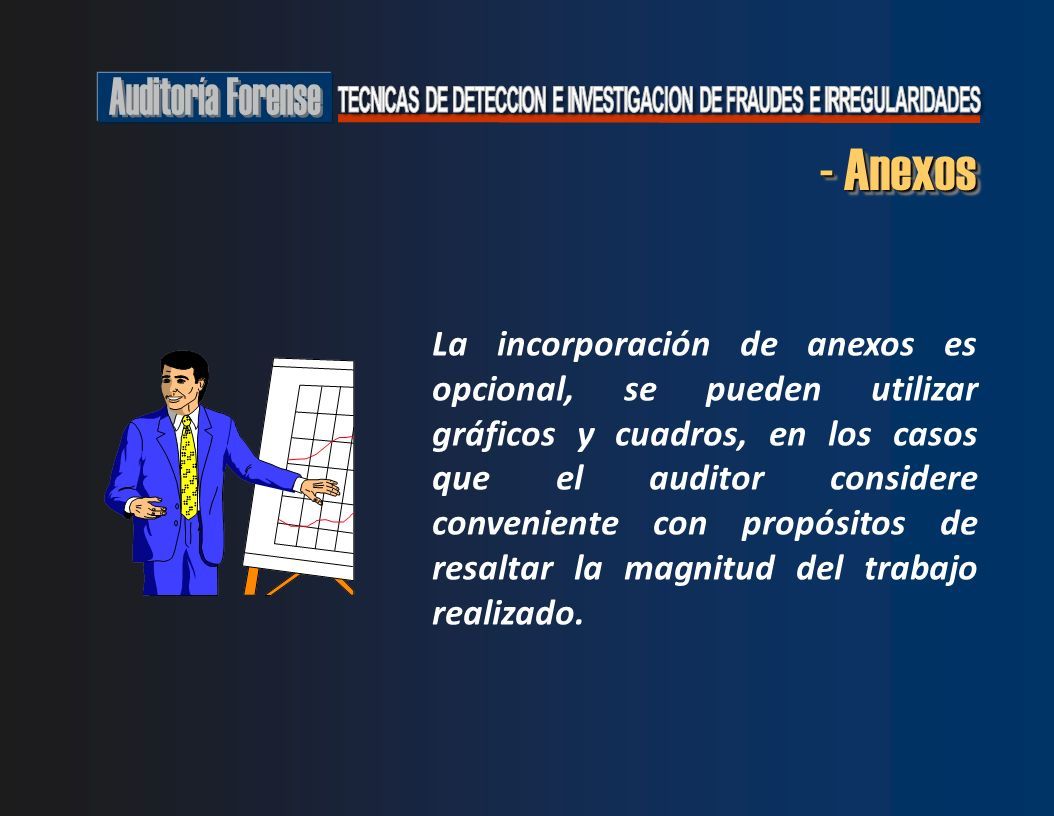 Auditoría Forense TECNICAS DE DETECCION E INVESTIGACION DE FRAUDES E IRREGULARIDADES

- Anexos

La incorporación de anexos es opcional, se pueden utilizar gráficos y cuadros, en los casos que el auditor considere conveniente con propósitos de resaltar la magnitud del trabajo realizado.